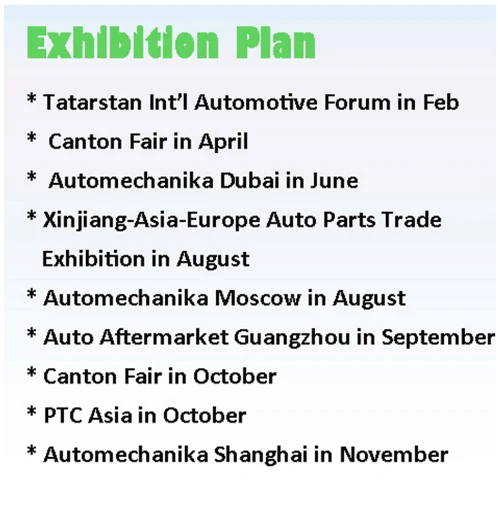 Exhibition Plan

* Tatarstan Int'l Automotive Forum in Feb

* Canton Fair in April

* Automechanika Dubai in June

* Xinjiang-Asia-Europe Auto Parts Trade Exhibition in August

* Automechanika Moscow in August

* Auto Aftermarket Guangzhou in September

* Canton Fair in October

* PTC Asia in October

* Automechanika Shanghai in November